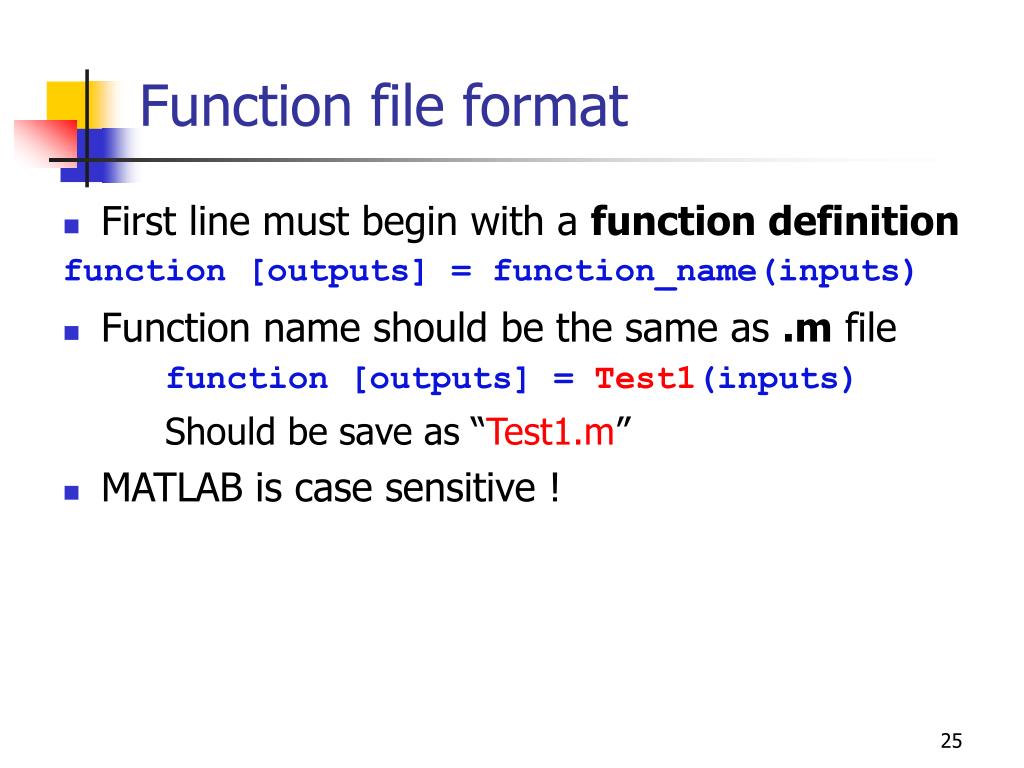 Function file format

First line must begin with a function definition
function [outputs] = function_name(inputs)

Function name should be the same as .m file
function [outputs] = Test1(inputs)
Should be save as “Test1.m”

MATLAB is case sensitive !

25